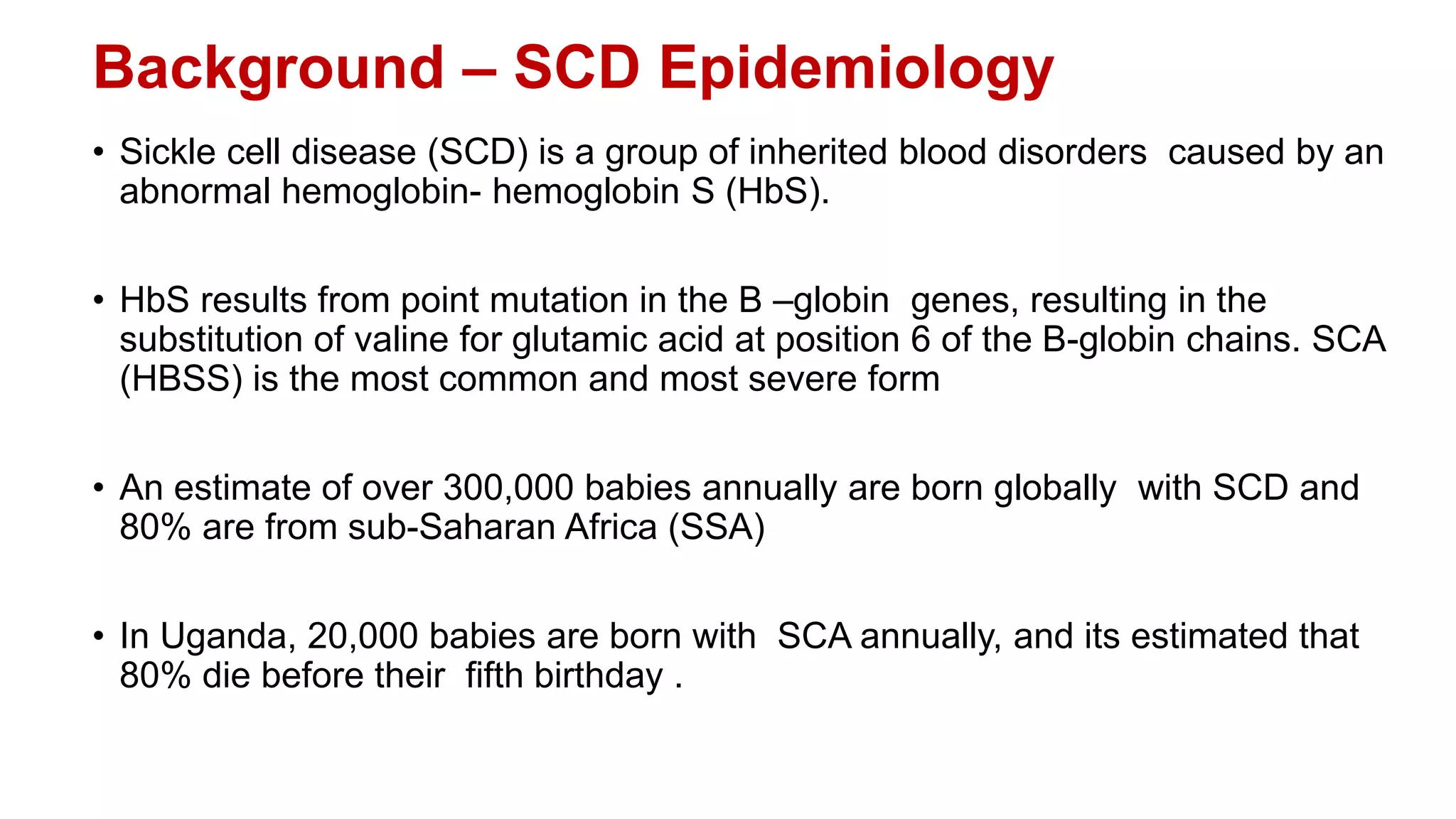 Background – SCD Epidemiology

• Sickle cell disease (SCD) is a group of inherited blood disorders caused by an abnormal hemoglobin- hemoglobin S (HbS).

• HbS results from point mutation in the B –globin genes, resulting in the substitution of valine for glutamic acid at position 6 of the B-globin chains. SCA (HBSS) is the most common and most severe form

• An estimate of over 300,000 babies annually are born globally with SCD and 80% are from sub-Saharan Africa (SSA)

• In Uganda, 20,000 babies are born with SCA annually, and its estimated that 80% die before their fifth birthday .